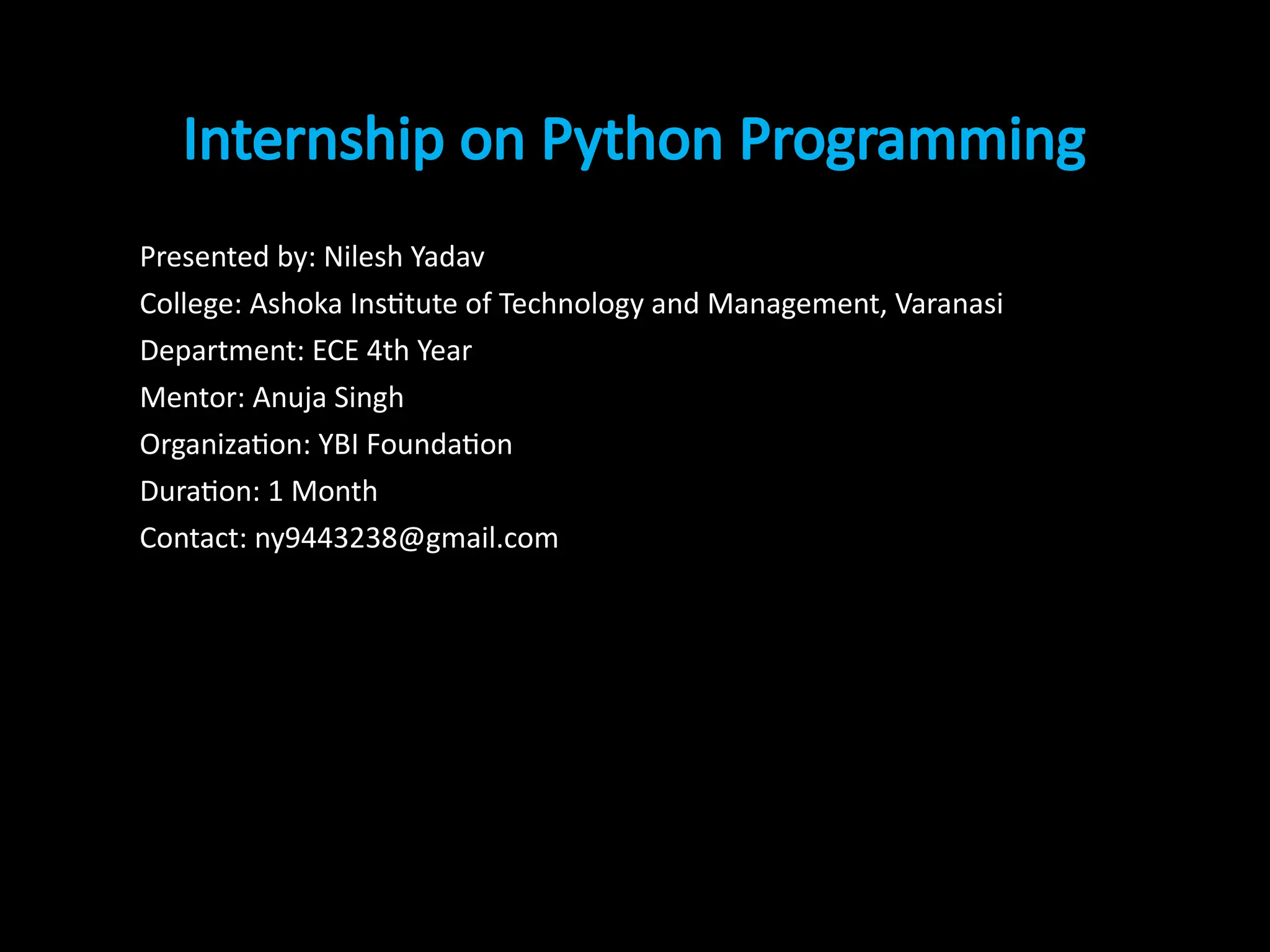 Internship on Python Programming

Presented by: Nilesh Yadav

College: Ashoka Institute of Technology and Management, Varanasi

Department: ECE 4th Year

Mentor: Anuja Singh

Organization: YBI Foundation

Duration: 1 Month

Contact: ny9443238@gmail.com